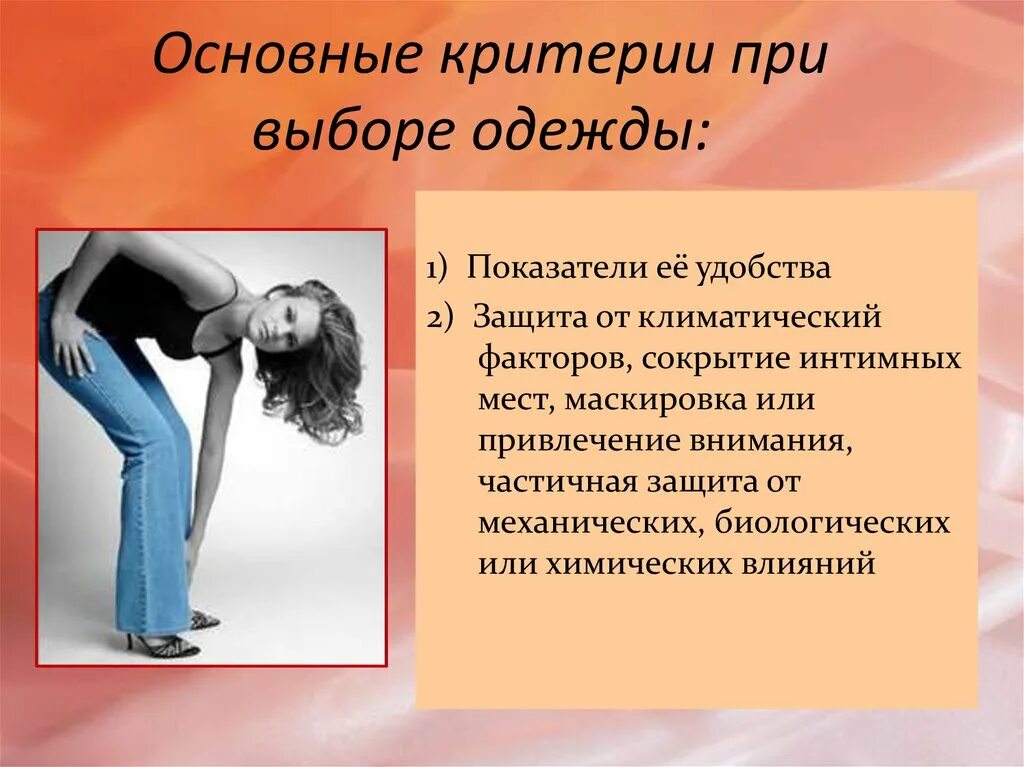 Основные критерии при выборе одежды:

1) Показатели её удобства

2) Защита от климатический факторов, сокрытие интимных мест, маскировка или привлечение внимания, частичная защита от механических, биологических или химических влияний